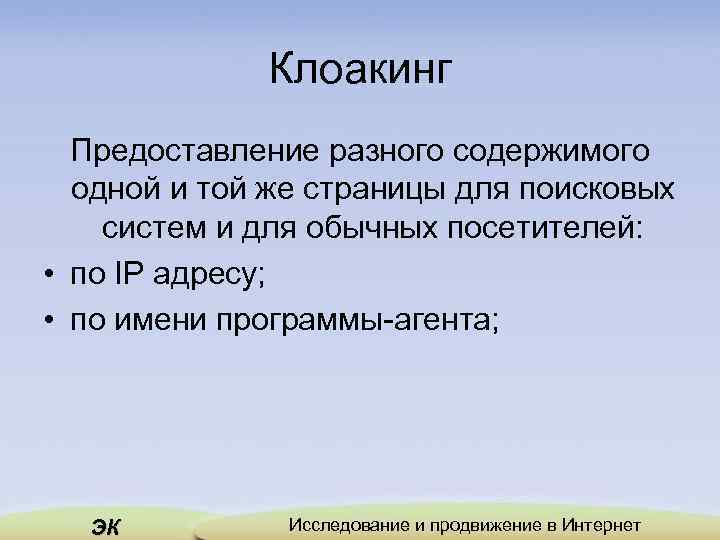 Клоакинг

Предоставление разного содержимого одной и той же страницы для поисковых систем и для обычных посетителей:

• по IP адресу;
• по имени программы-агента;

ЭК

Исследование и продвижение в Интернет